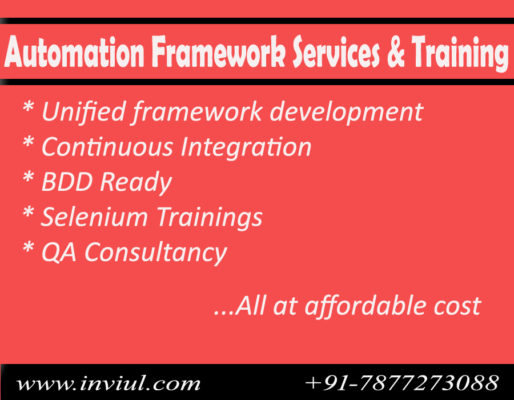 Automation Framework Services & Training

* Unified framework development
* Continuous Integration
* BDD Ready
* Selenium Trainings
* QA Consultancy

...All at affordable cost

www.inviul.com +91-7877273088